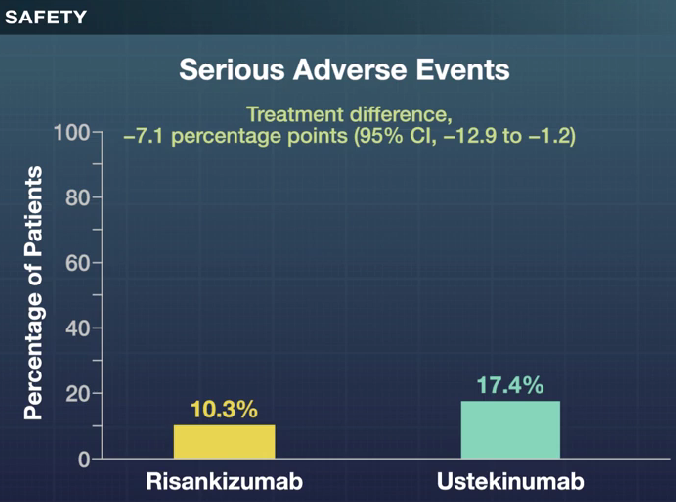 SAFETY

Serious Adverse Events

Treatment difference, −7.1 percentage points (95% CI, −12.9 to −1.2)

Percentage of Patients

100
80
60
40
20
0

10.3%
17.4%

Risankizumab
Ustekinumab